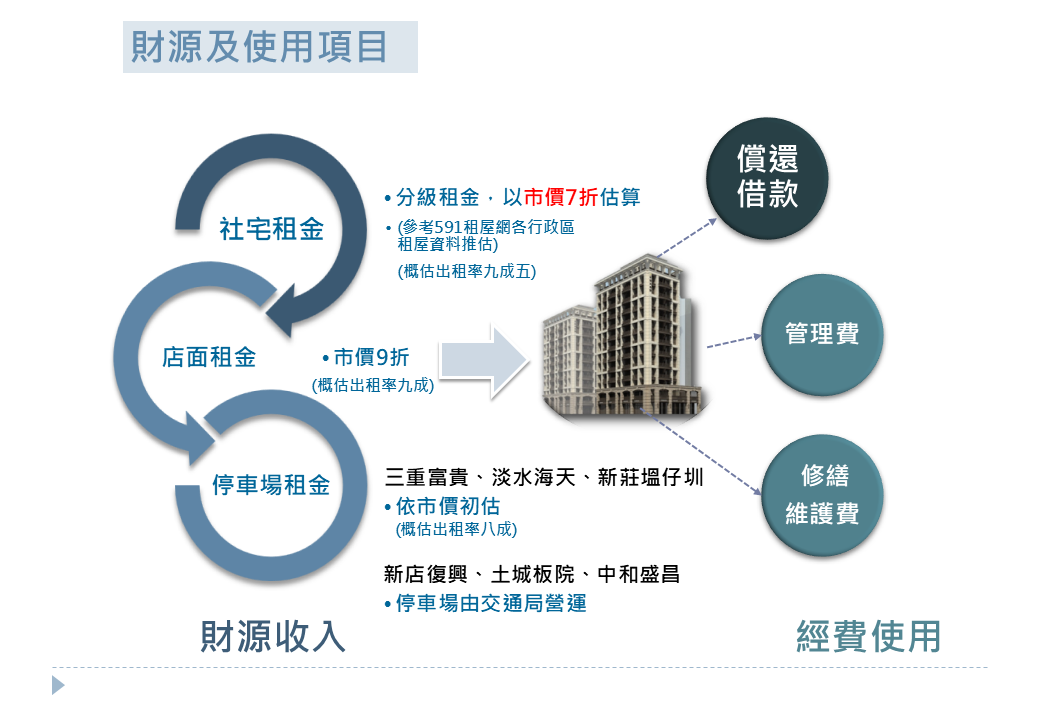 財源及使用項目

社宅租金

• 分級租金，以市價7折估算
• (參考591租屋網各行政區租屋資料推估)
(概估出租率九成五)

店面租金

• 市價9折
(概估出租率九成)

停車場租金

三重富貴、淡水海天、新莊塭仔圳
• 依市價初估
(概估出租率八成)

新店復興、土城板院、中和盛昌
• 停車場由交通局營運

償還借款

管理費

修繕維護費

財源收入

經費使用